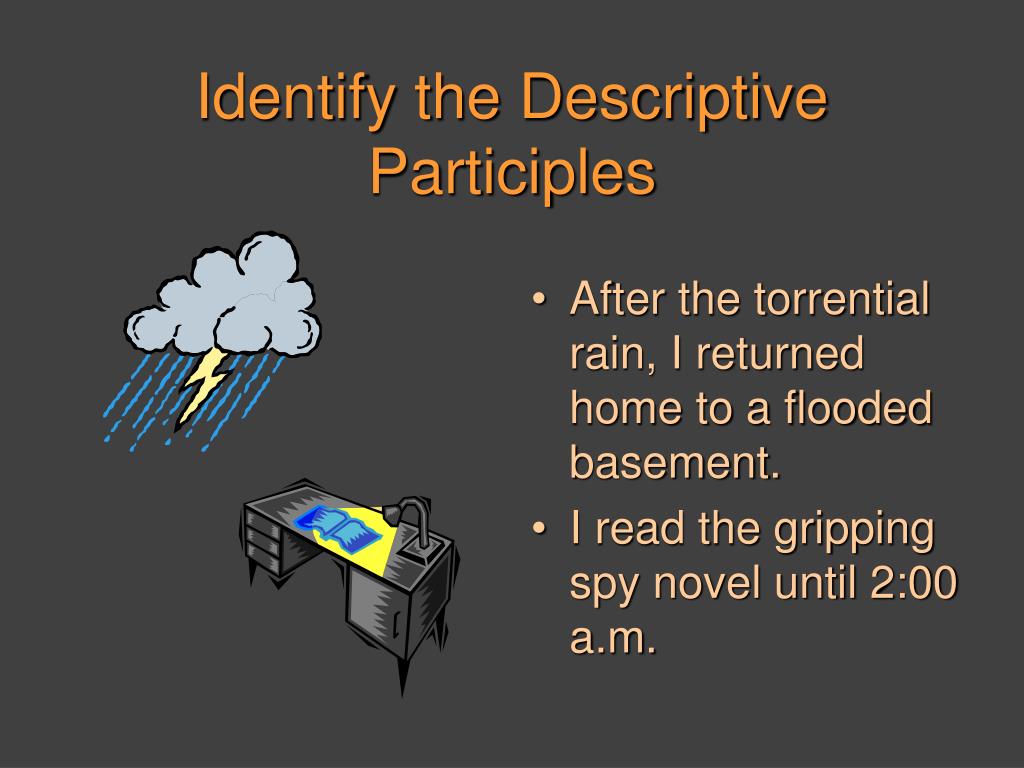 Identify the Descriptive Participles

• After the torrential rain, I returned home to a flooded basement.
• I read the gripping spy novel until 2:00 a.m.